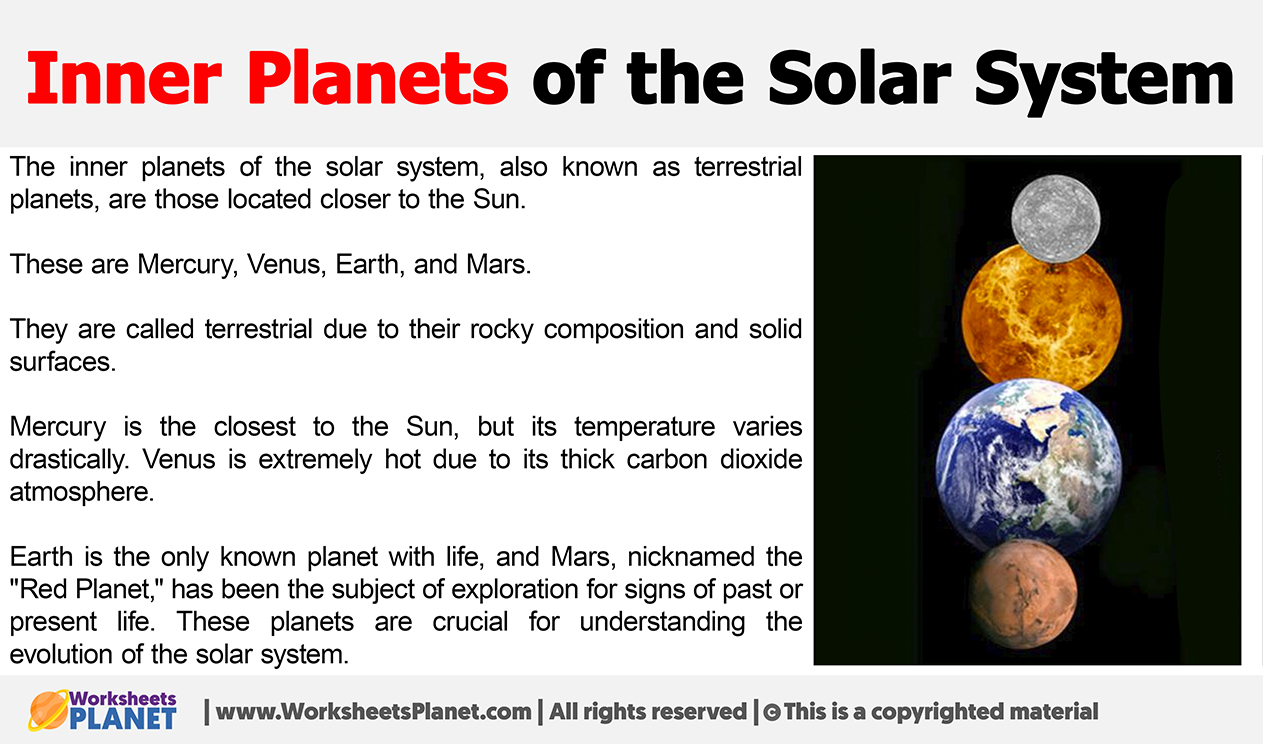 Inner Planets of the Solar System

The inner planets of the solar system, also known as terrestrial planets, are those located closer to the Sun.

These are Mercury, Venus, Earth, and Mars.

They are called terrestrial due to their rocky composition and solid surfaces.

Mercury is the closest to the Sun, but its temperature varies drastically. Venus is extremely hot due to its thick carbon dioxide atmosphere.

Earth is the only known planet with life, and Mars, nicknamed the "Red Planet," has been the subject of exploration for signs of past or present life. These planets are crucial for understanding the evolution of the solar system.

Worksheets PLANET | www.WorksheetsPlanet.com | All rights reserved | © This is a copyrighted material